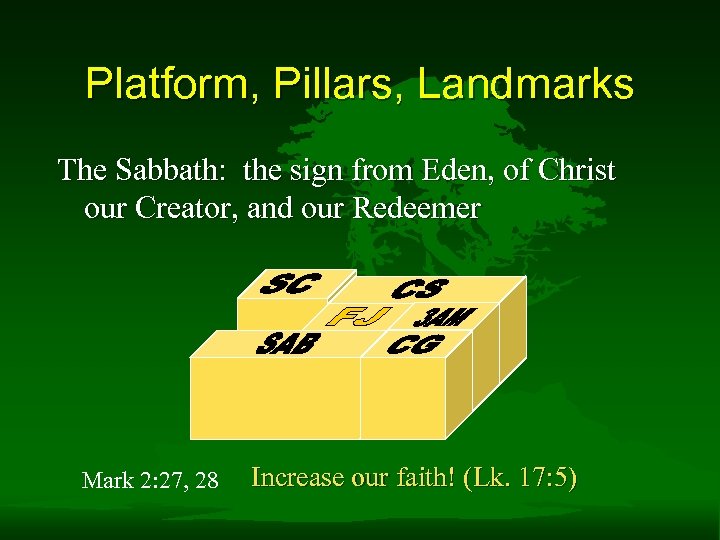 Platform, Pillars, Landmarks

The Sabbath: the sign from Eden, of Christ our Creator, and our Redeemer

SC
CS
FJ
3AM
SAB
CG

Mark 2:27, 28

Increase our faith! (Lk. 17:5)